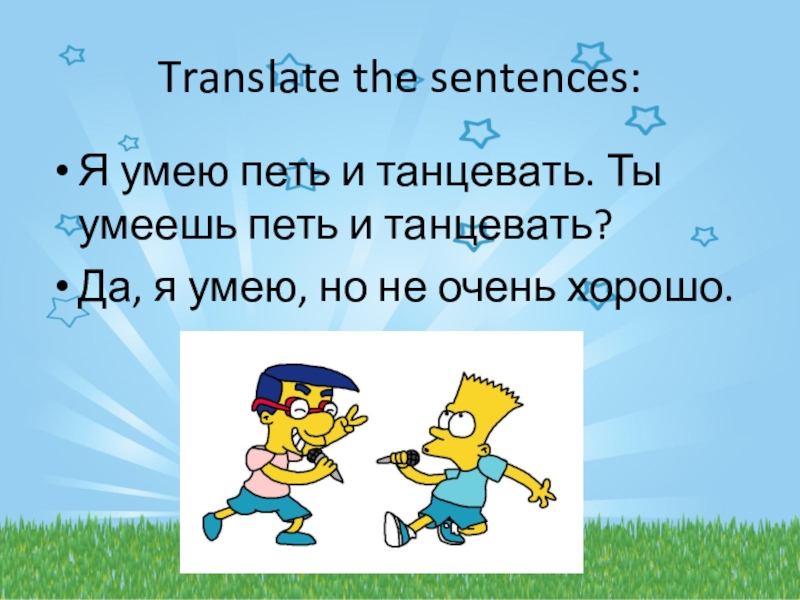 Translate the sentences:

• Я умею петь и танцевать. Ты умеешь петь и танцевать?

• Да, я умею, но не очень хорошо.